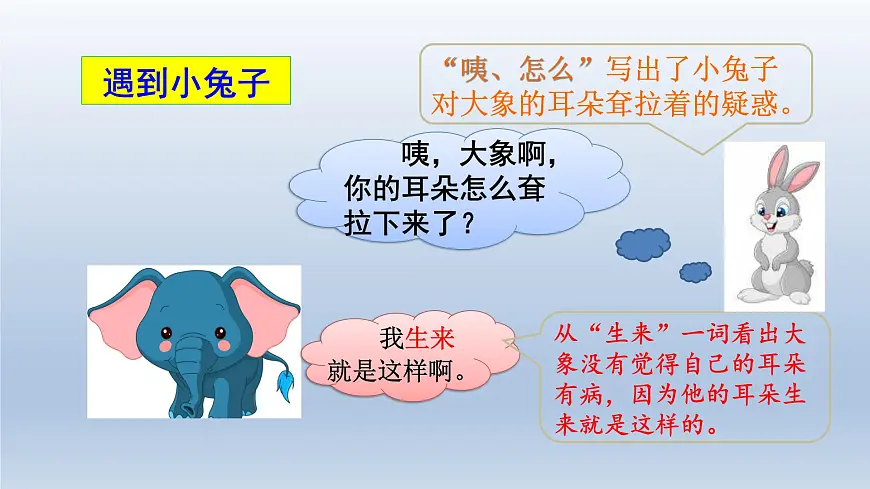 遇到小兔子

“咦、怎么”写出了小兔子对大象的耳朵耷拉着的疑惑。

咦，大象啊，你的耳朵怎么耷拉下来了？

我生来就是这样啊。

从“生来”一词看出大象没有觉得自己的耳朵有病，因为他的耳朵生来就是这样的。